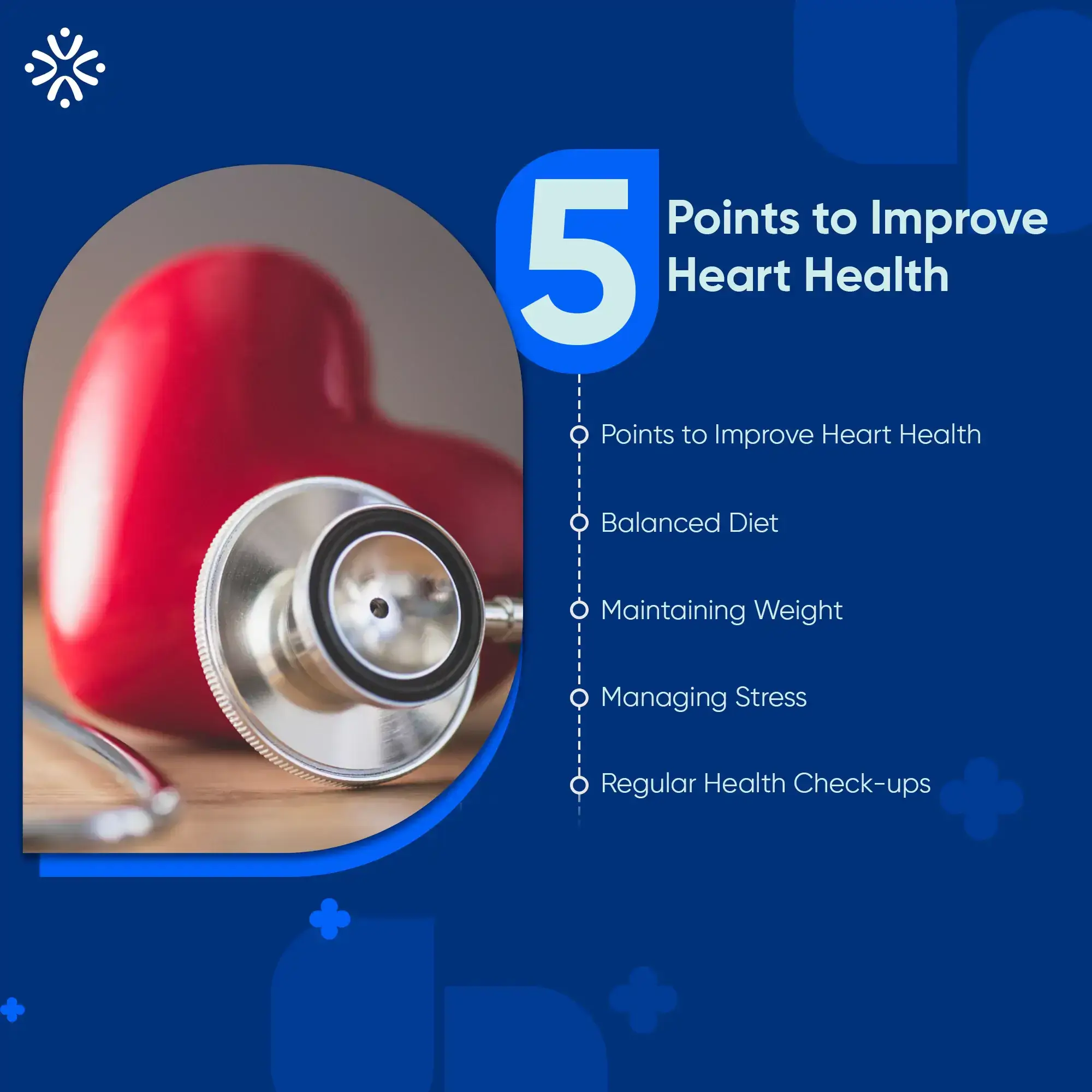 5 Points to Improve Heart Health

Points to Improve Heart Health

Balanced Diet

Maintaining Weight

Managing Stress

Regular Health Check-ups